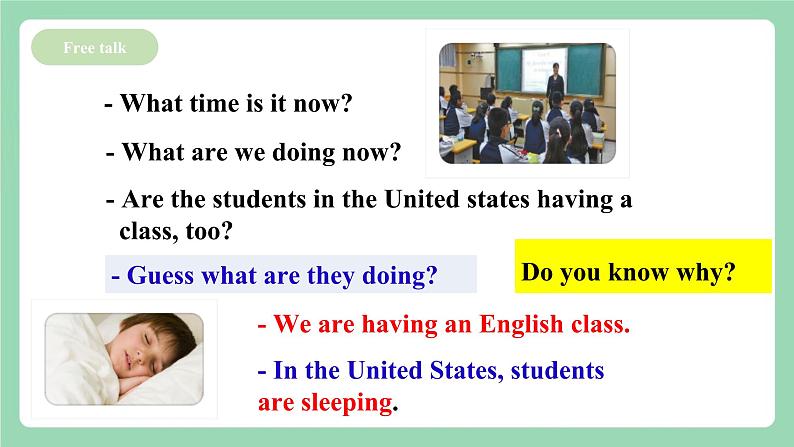 Free talk

- What time is it now?

- What are we doing now?

- Are the students in the United states having a class, too?

- Guess what are they doing?

Do you know why?

- We are having an English class.

- In the United States, students are sleeping.